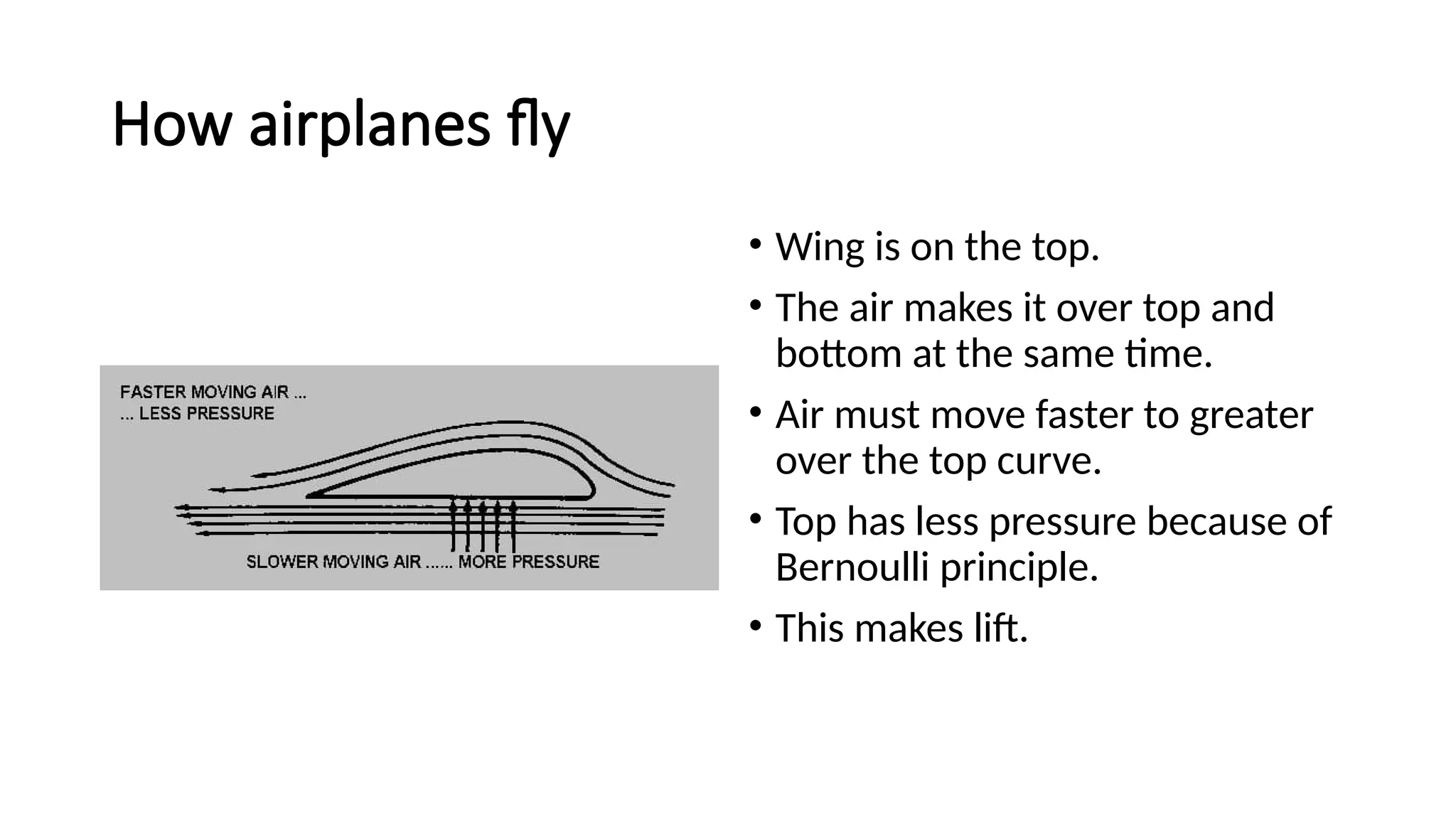 How airplanes fly

FASTER MOVING AIR ...
... LESS PRESSURE

SLOWER MOVING AIR ...... MORE PRESSURE

• Wing is on the top.
• The air makes it over top and bottom at the same time.
• Air must move faster to greater over the top curve.
• Top has less pressure because of Bernoulli principle.
• This makes lift.